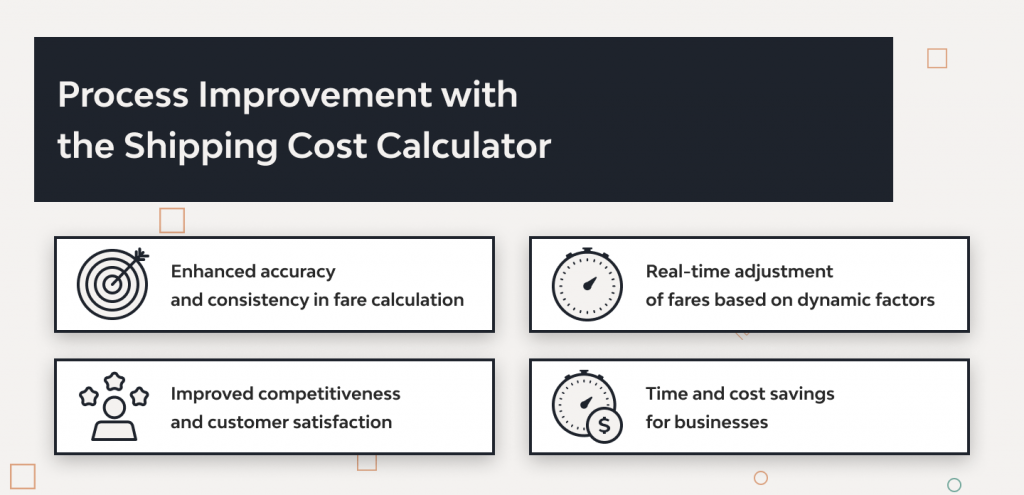 Process Improvement with the Shipping Cost Calculator

Enhanced accuracy and consistency in fare calculation

Real-time adjustment of fares based on dynamic factors

Improved competitiveness and customer satisfaction

Time and cost savings for businesses